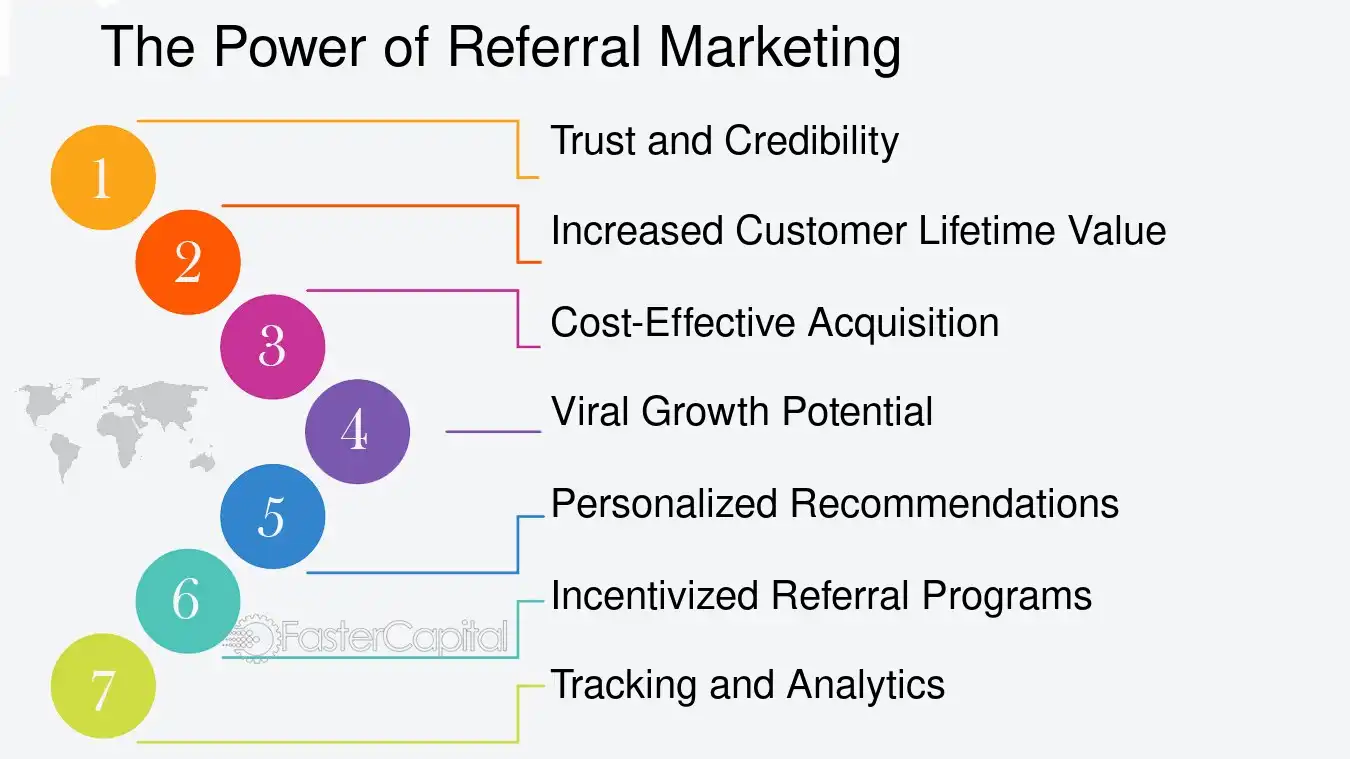 The Power of Referral Marketing

1
Trust and Credibility

2
Increased Customer Lifetime Value

3
Cost-Effective Acquisition

4
Viral Growth Potential

5
Personalized Recommendations

6
Incentivized Referral Programs

7
Tracking and Analytics

FasterCapital